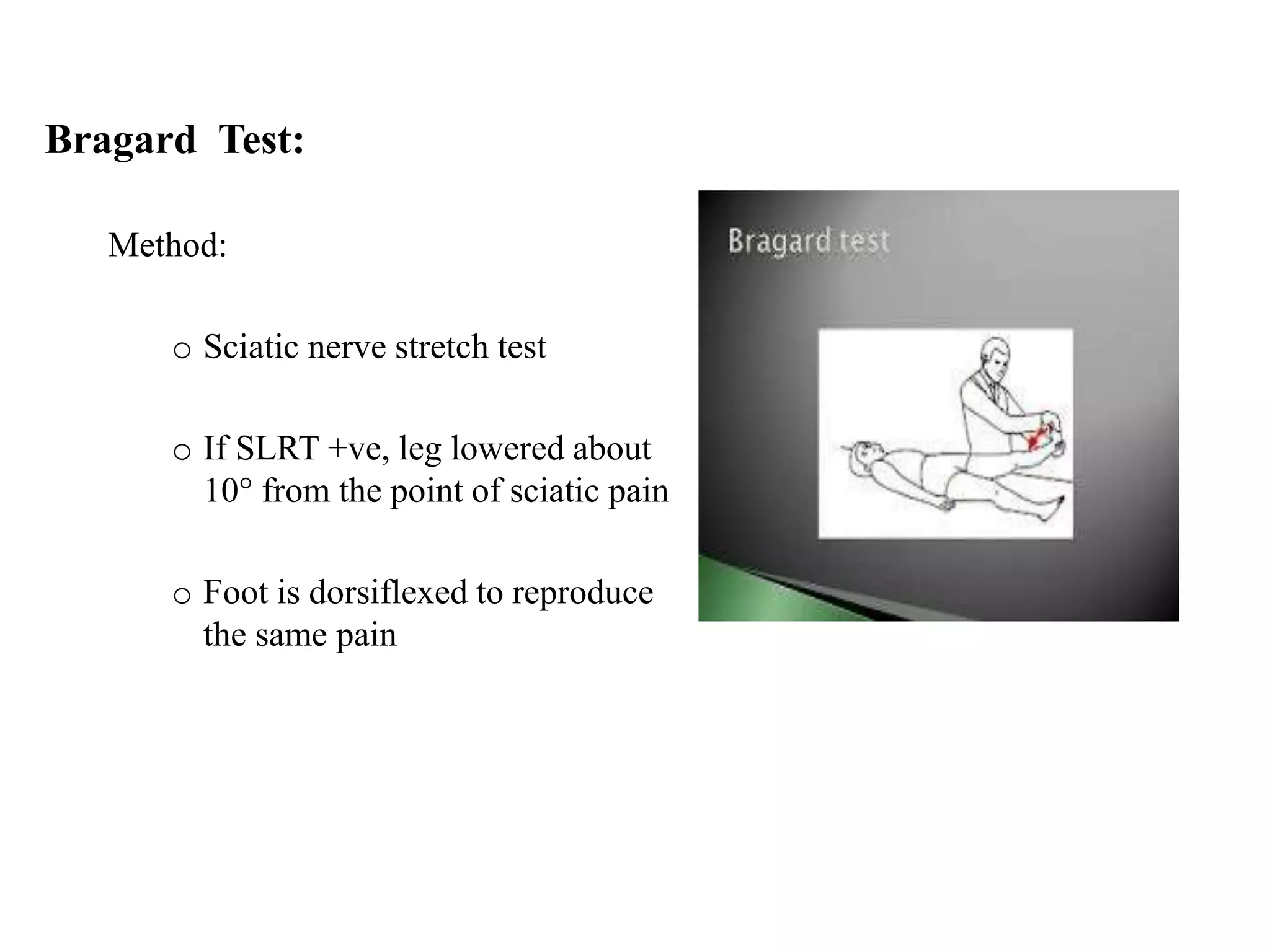 Bragard Test:

Method:

o Sciatic nerve stretch test

o If SLRT +ve, leg lowered about 10° from the point of sciatic pain

o Foot is dorsiflexed to reproduce the same pain

Bragard test